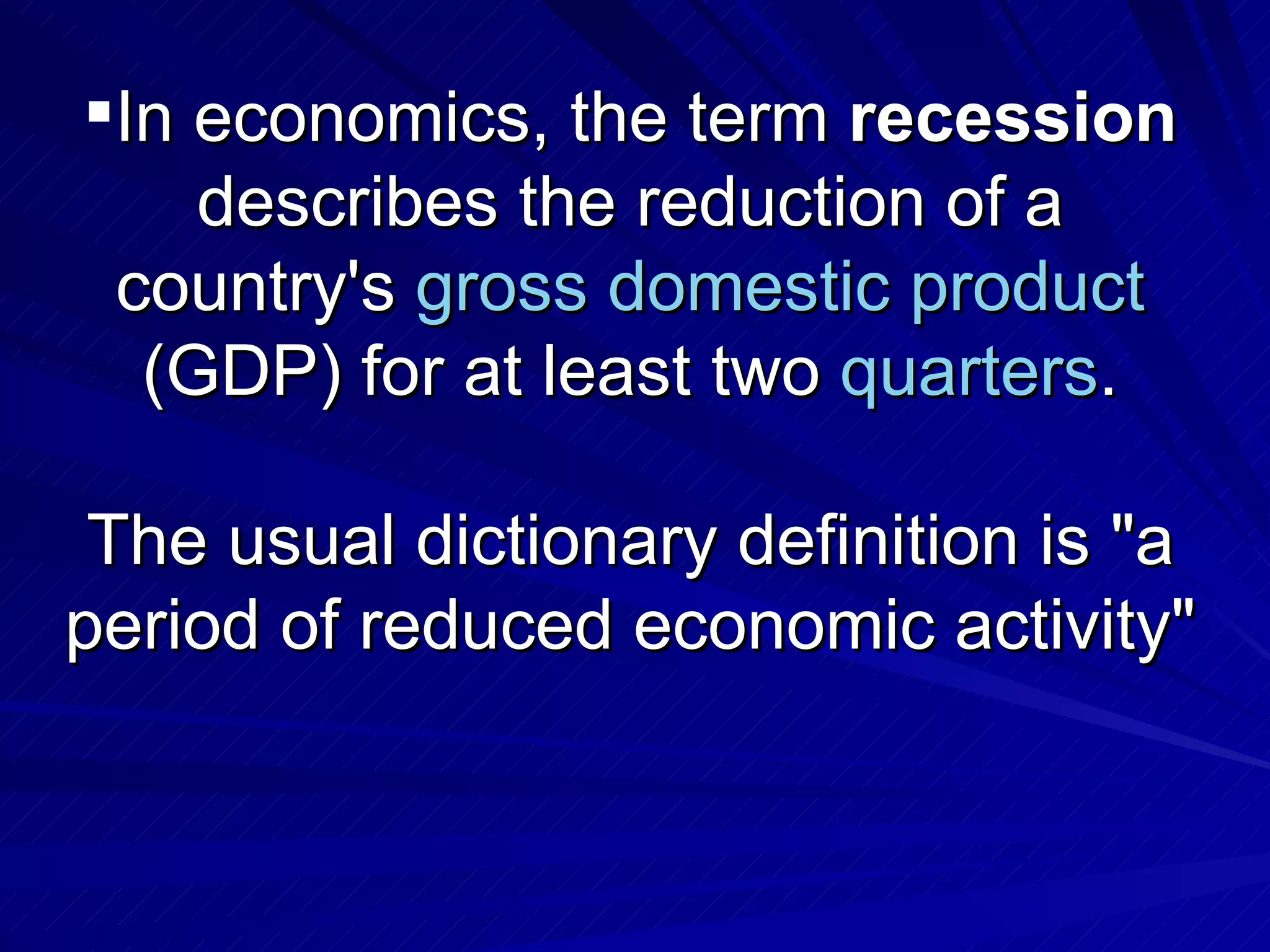 ▪In economics, the term recession describes the reduction of a country's gross domestic product (GDP) for at least two quarters.

The usual dictionary definition is "a period of reduced economic activity"